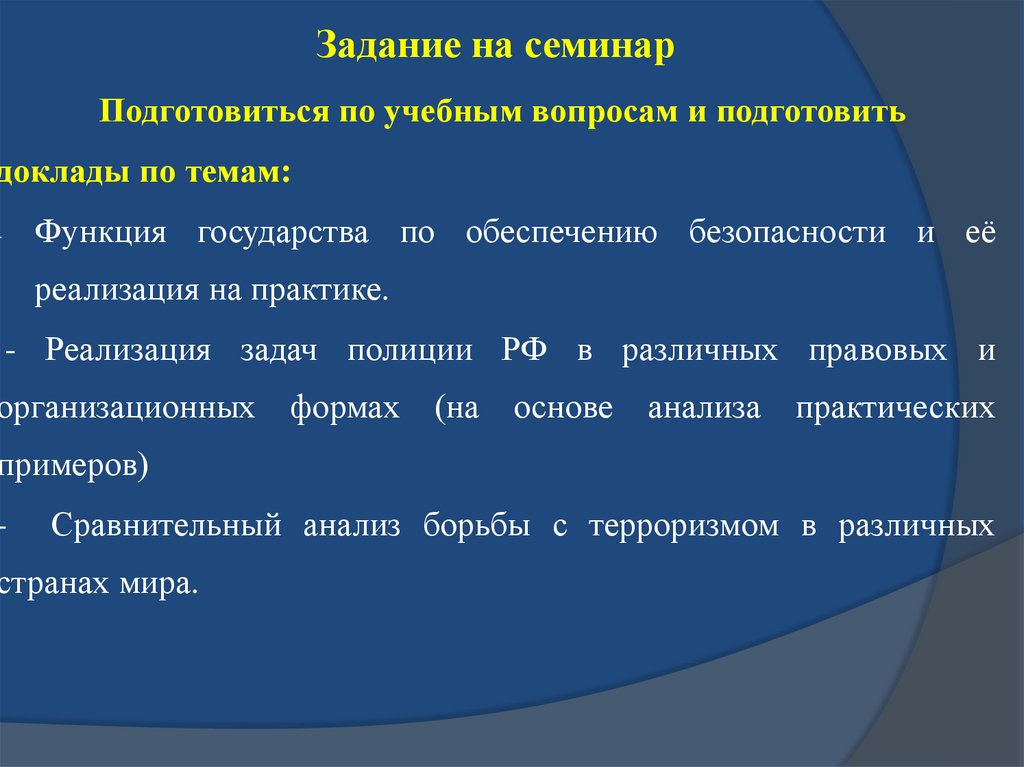 Задание на семинар

Подготовиться по учебным вопросам и подготовить доклады по темам:

- Функция государства по обеспечению безопасности и её реализация на практике.

- Реализация задач полиции РФ в различных правовых и организационных формах (на основе анализа практических примеров)

- Сравнительный анализ борьбы с терроризмом в различных странах мира.